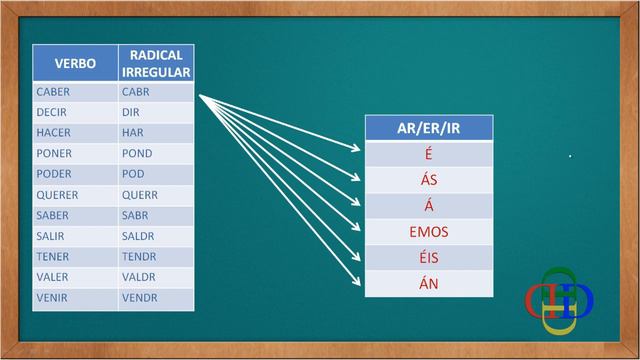 | VERBO | RADICAL IRREGULAR |
|---|---|
| CABER | CABR |
| DECIR | DIR |
| HACER | HAR |
| PONER | POND |
| PODER | POD |
| QUERER | QUERR |
| SABER | SABR |
| SALIR | SALDR |
| TENER | TENDR |
| VALER | VALDR |
| VENIR | VENDR |

| AR/ER/IR |
|---|
| É |
| ÁS |
| Á |
| EMOS |
| ÉIS |
| ÁN |